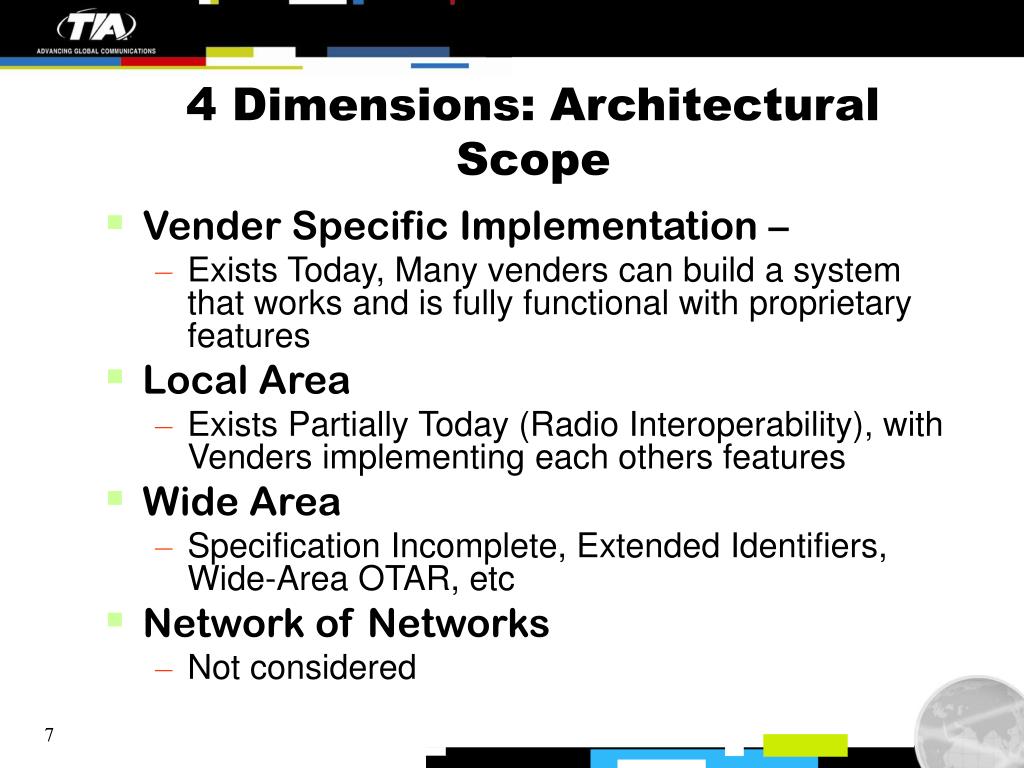 TIA
ADVANCING GLOBAL COMMUNICATIONS

4 Dimensions: Architectural Scope

Vender Specific Implementation –
– Exists Today, Many venders can build a system that works and is fully functional with proprietary features

Local Area
– Exists Partially Today (Radio Interoperability), with Venders implementing each others features

Wide Area
– Specification Incomplete, Extended Identifiers, Wide-Area OTAR, etc

Network of Networks
– Not considered

7